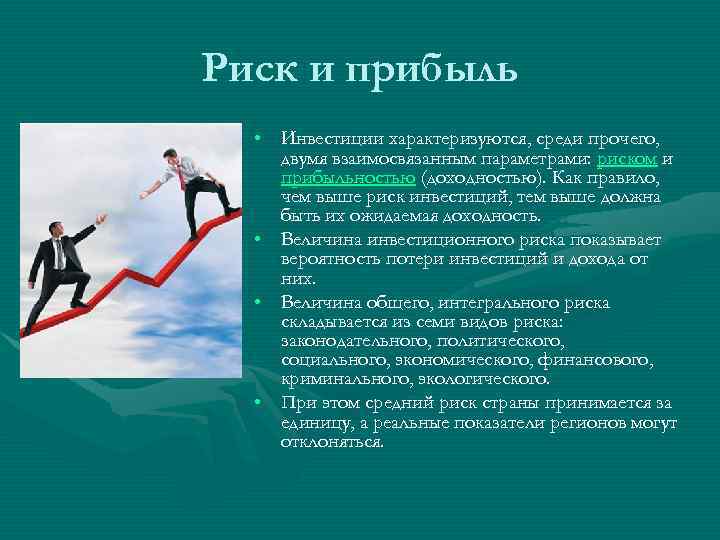 Риск и прибыль

• Инвестиции характеризуются, среди прочего, двумя взаимосвязанным параметрами: риском и прибыльностью (доходностью). Как правило, чем выше риск инвестиций, тем выше должна быть их ожидаемая доходность.

• Величина инвестиционного риска показывает вероятность потери инвестиций и дохода от них.

• Величина общего, интегрального риска складывается из семи видов риска: законодательного, политического, социального, экономического, финансового, криминального, экологического.

• При этом средний риск страны принимается за единицу, а реальные показатели регионов могут отклоняться.